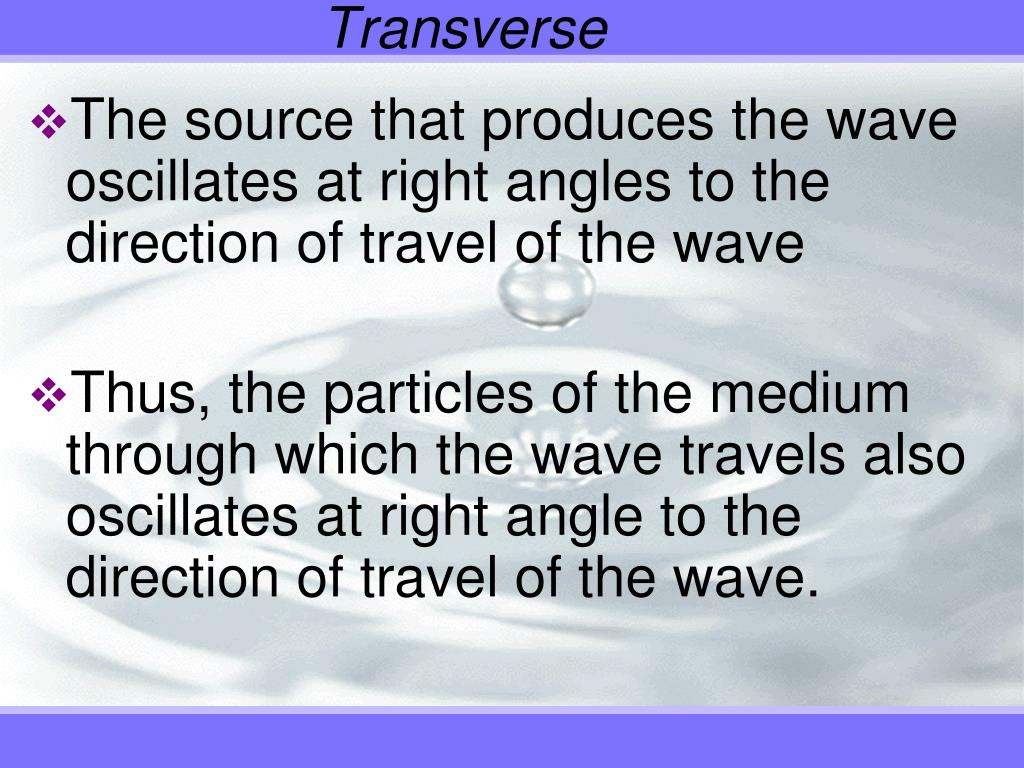 Transverse

❖The source that produces the wave oscillates at right angles to the direction of travel of the wave

❖Thus, the particles of the medium through which the wave travels also oscillates at right angle to the direction of travel of the wave.